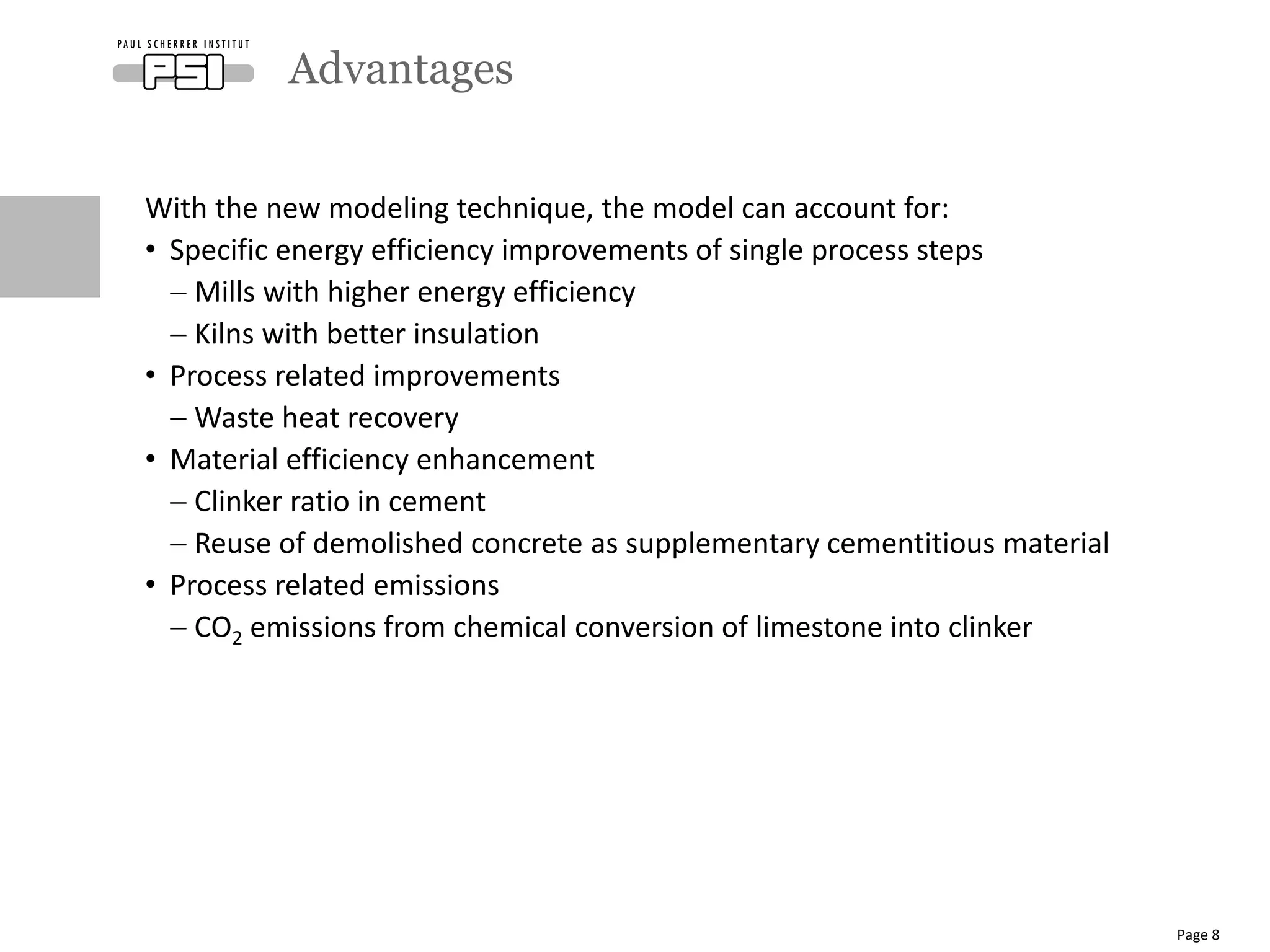 PAUL SCHERRER INSTITUT
PSI
Advantages

With the new modeling technique, the model can account for:
• Specific energy efficiency improvements of single process steps
– Mills with higher energy efficiency
– Kilns with better insulation
• Process related improvements
– Waste heat recovery
• Material efficiency enhancement
– Clinker ratio in cement
– Reuse of demolished concrete as supplementary cementitious material
• Process related emissions
– $CO_2$ emissions from chemical conversion of limestone into clinker

Page 8